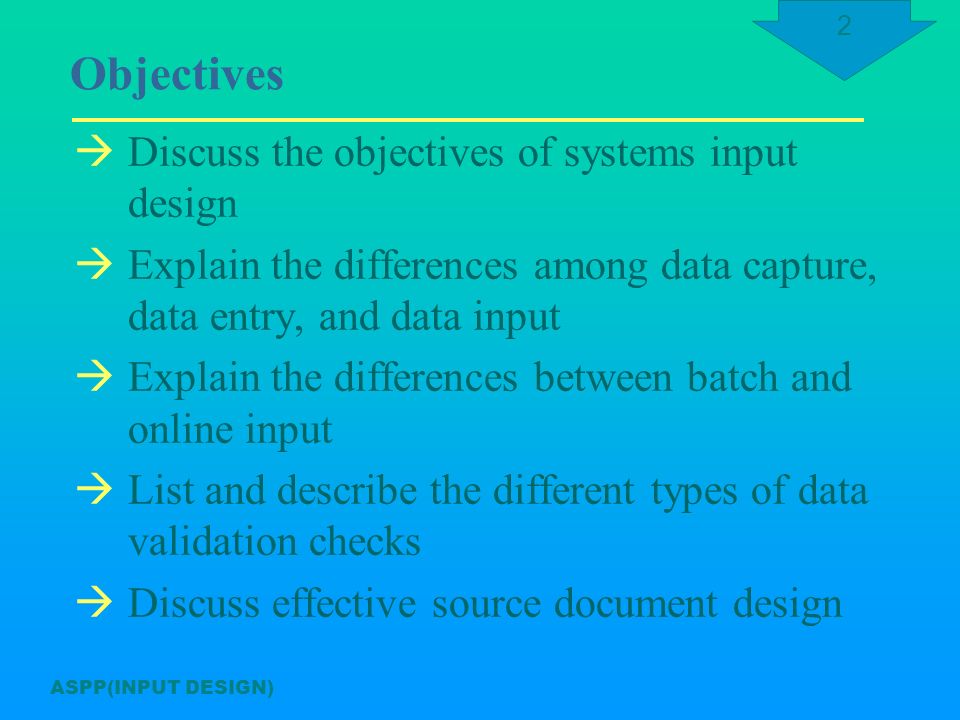 2

Objectives

→ Discuss the objectives of systems input design

→ Explain the differences among data capture, data entry, and data input

→ Explain the differences between batch and online input

→ List and describe the different types of data validation checks

→ Discuss effective source document design

ASPP(INPUT DESIGN)